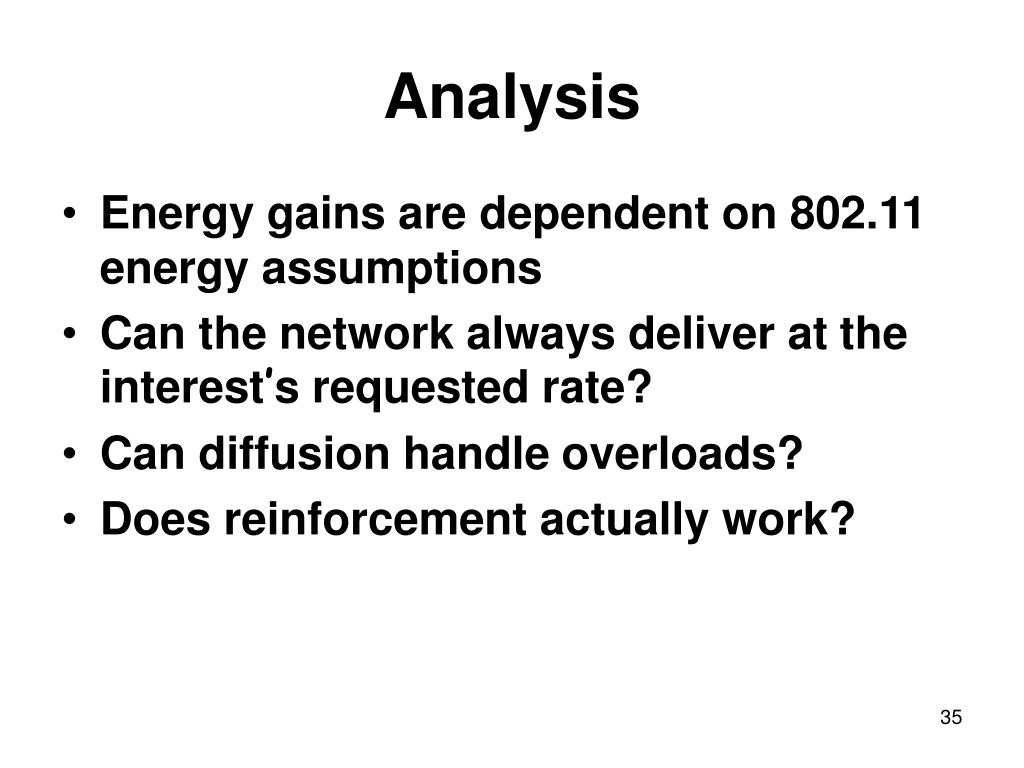 Analysis

• Energy gains are dependent on 802.11 energy assumptions
• Can the network always deliver at the interest's requested rate?
• Can diffusion handle overloads?
• Does reinforcement actually work?

35